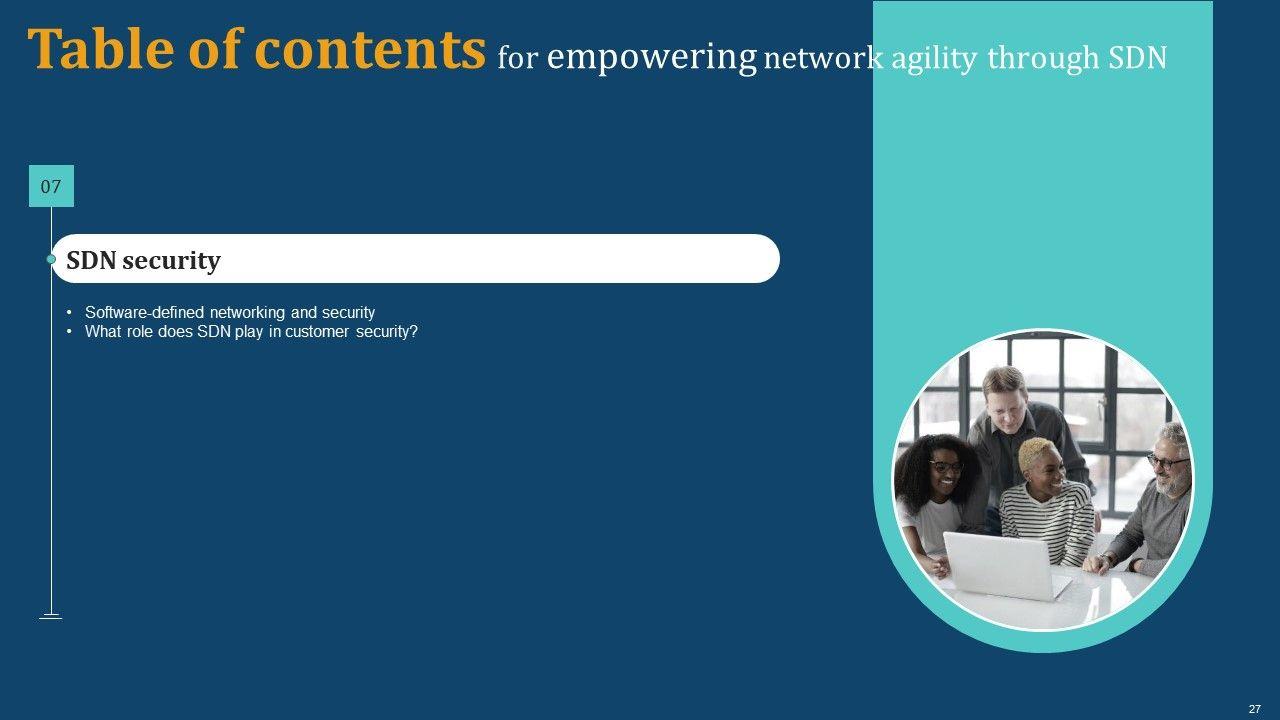 Table of contents for empowering network agility through SDN

07

SDN security

• Software-defined networking and security
• What role does SDN play in customer security?

27